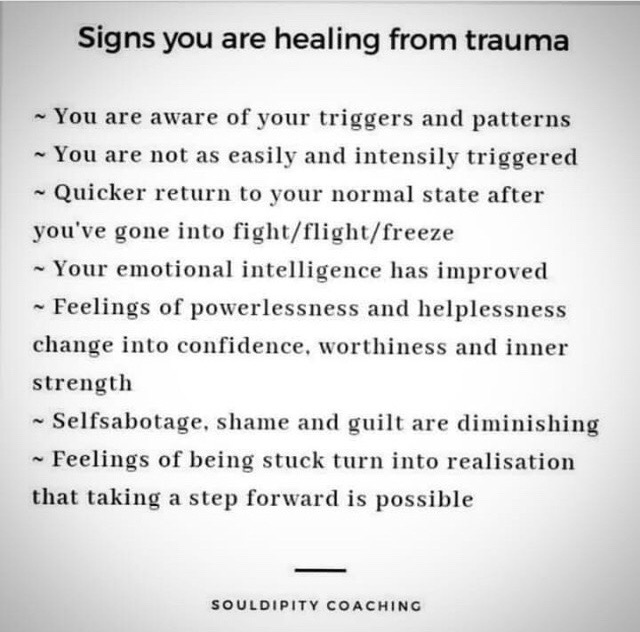 Signs you are healing from trauma

~ You are aware of your triggers and patterns
~ You are not as easily and intensily triggered
~ Quicker return to your normal state after you've gone into fight/flight/freeze
~ Your emotional intelligence has improved
~ Feelings of powerlessness and helplessness change into confidence, worthiness and inner strength
~ Selfsabotage, shame and guilt are diminishing
~ Feelings of being stuck turn into realisation that taking a step forward is possible

SOULDIPITY COACHING